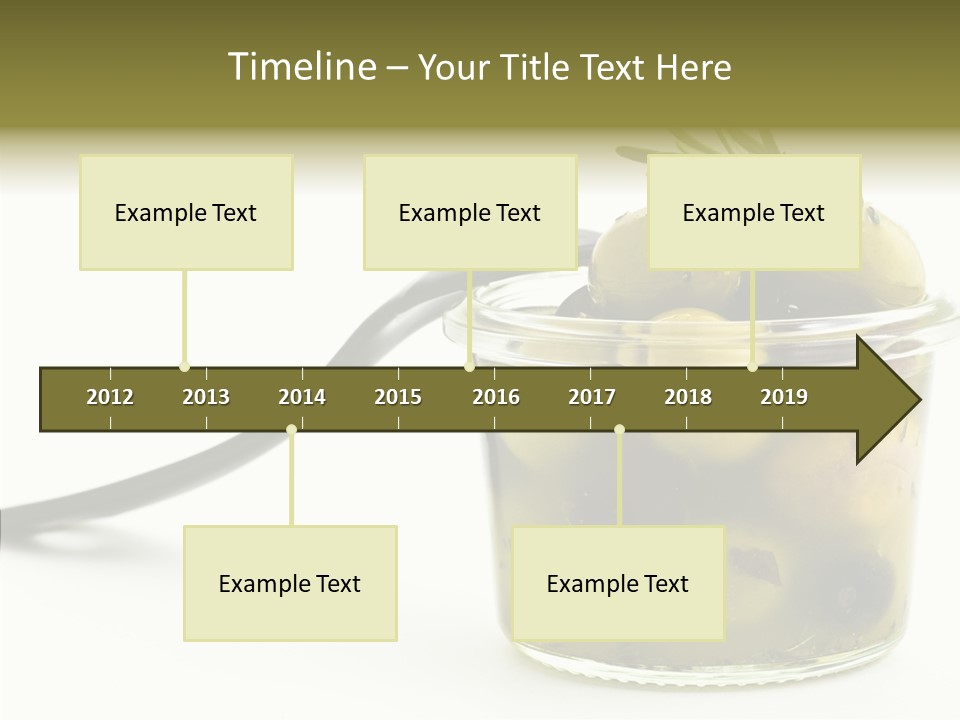 Timeline – Your Title Text Here

Example Text

Example Text

Example Text

2012 2013 2014 2015 2016 2017 2018 2019

Example Text

Example Text